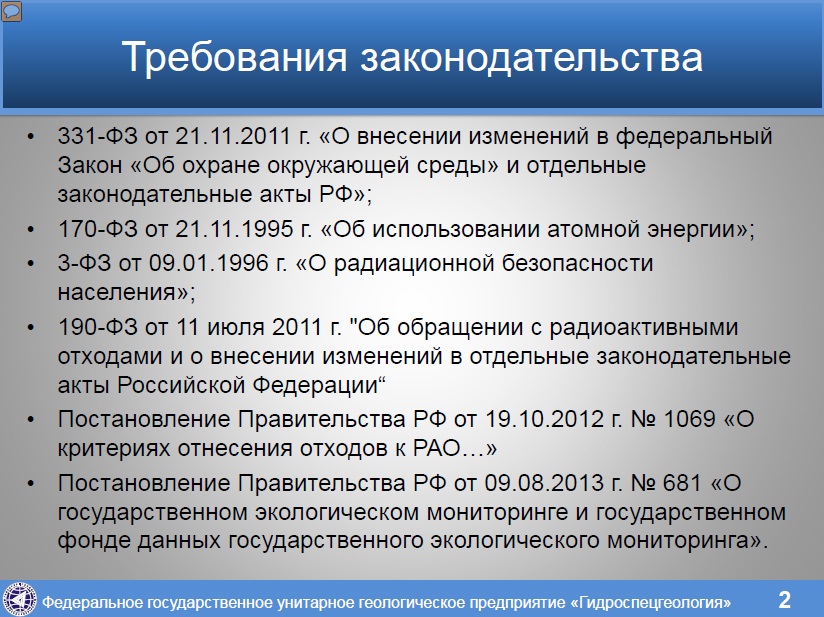 Требования законодательства

• 331-ФЗ от 21.11.2011 г. «О внесении изменений в федеральный Закон «Об охране окружающей среды» и отдельные законодательные акты РФ»;
• 170-ФЗ от 21.11.1995 г. «Об использовании атомной энергии»;
• 3-ФЗ от 09.01.1996 г. «О радиационной безопасности населения»;
• 190-ФЗ от 11 июля 2011 г. "Об обращении с радиоактивными отходами и о внесении изменений в отдельные законодательные акты Российской Федерации“
• Постановление Правительства РФ от 19.10.2012 г. № 1069 «О критериях отнесения отходов к РАО…»
• Постановление Правительства РФ от 09.08.2013 г. № 681 «О государственном экологическом мониторинге и государственном фонде данных государственного экологического мониторинга».

Федеральное государственное унитарное геологическое предприятие «Гидроспецгеология» 2